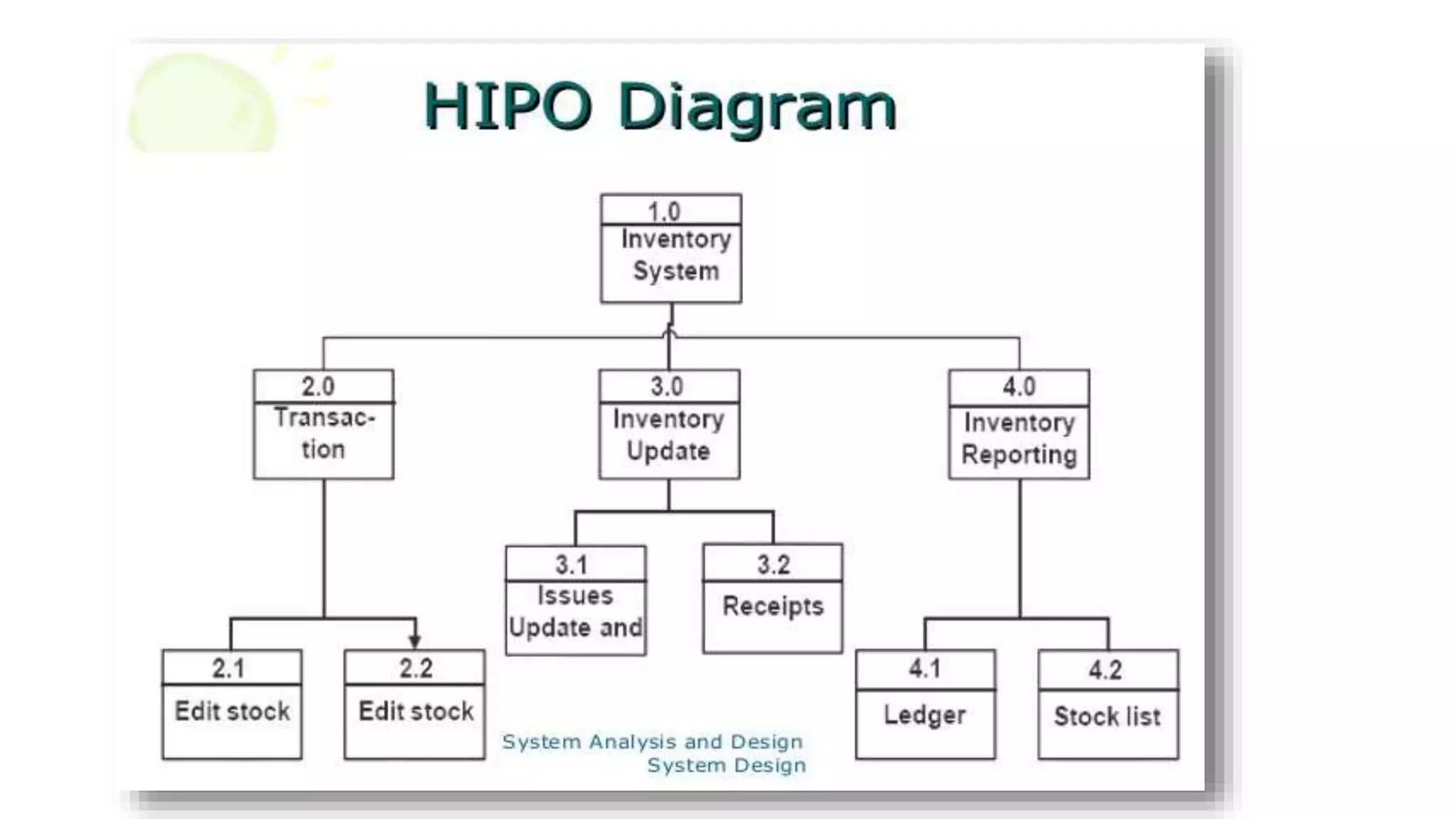 HIPO Diagram

1.0
Inventory System

2.0
Transaction

3.0
Inventory Update

4.0
Inventory Reporting

2.1
Edit stock

2.2
Edit stock

3.1
Issues Update and

3.2
Receipts

4.1
Ledger

4.2
Stock list

System Analysis and Design
System Design